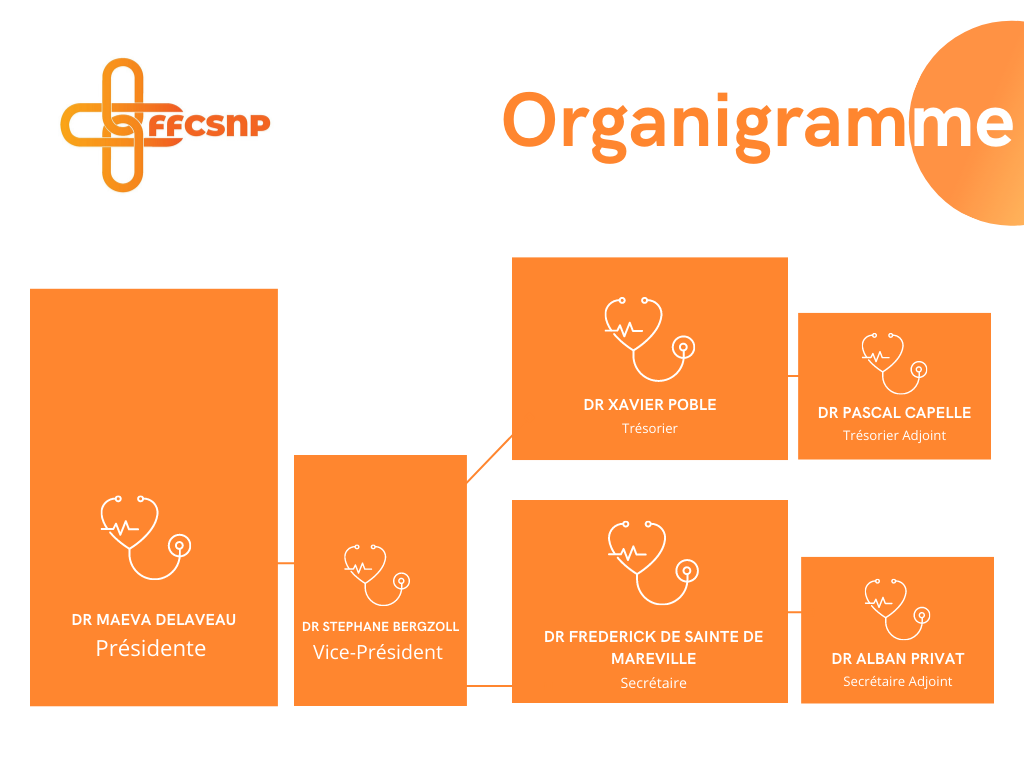 FFCSNP

Organigramme

DR MAEVA DELAVEAU
Présidente

DR STEPHANE BERGZOLL
Vice-Président

DR XAVIER POBLE
Trésorier

DR PASCAL CAPELLE
Trésorier Adjoint

DR FREDERICK DE SAINTE DE MAREVILLE
Secrétaire

DR ALBAN PRIVAT
Secrétaire Adjoint